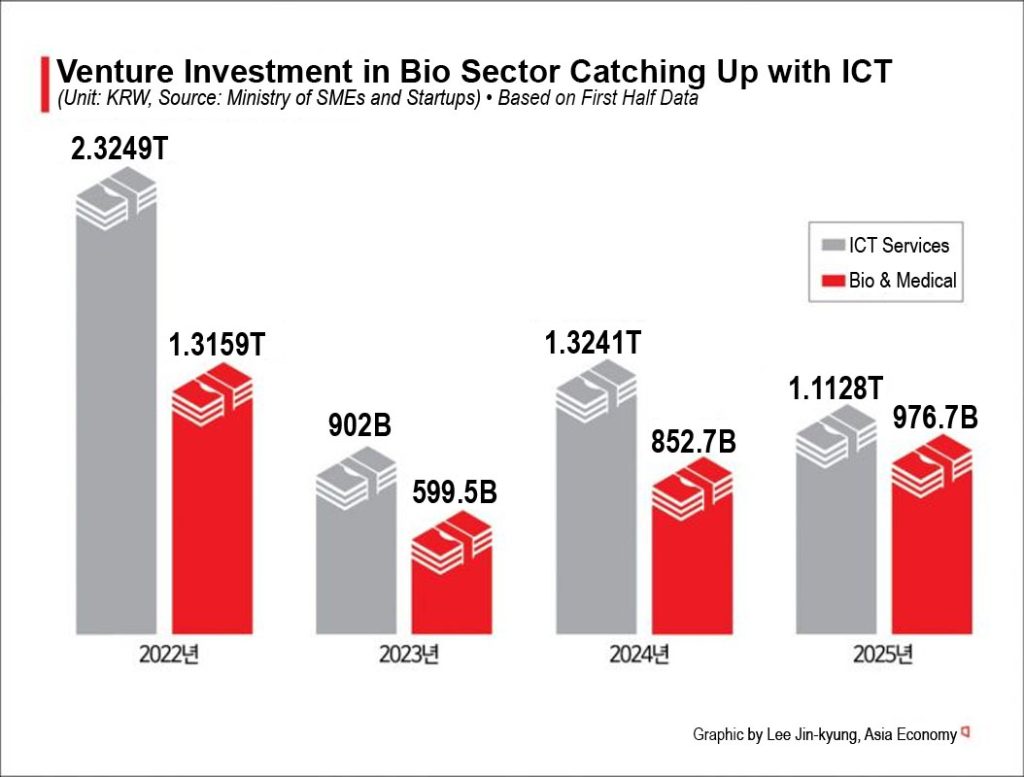 Venture Investment in Bio Sector Catching Up with ICT
(Unit: KRW, Source: Ministry of SMEs and Startups) • Based on First Half Data

ICT Services
Bio & Medical

2.3249T
1.3159T
902B
599.5B
1.3241T
852.7B
1.1128T
976.7B

2022년
2023년
2024년
2025년

Graphic by Lee Jin-kyung, Asia Economy